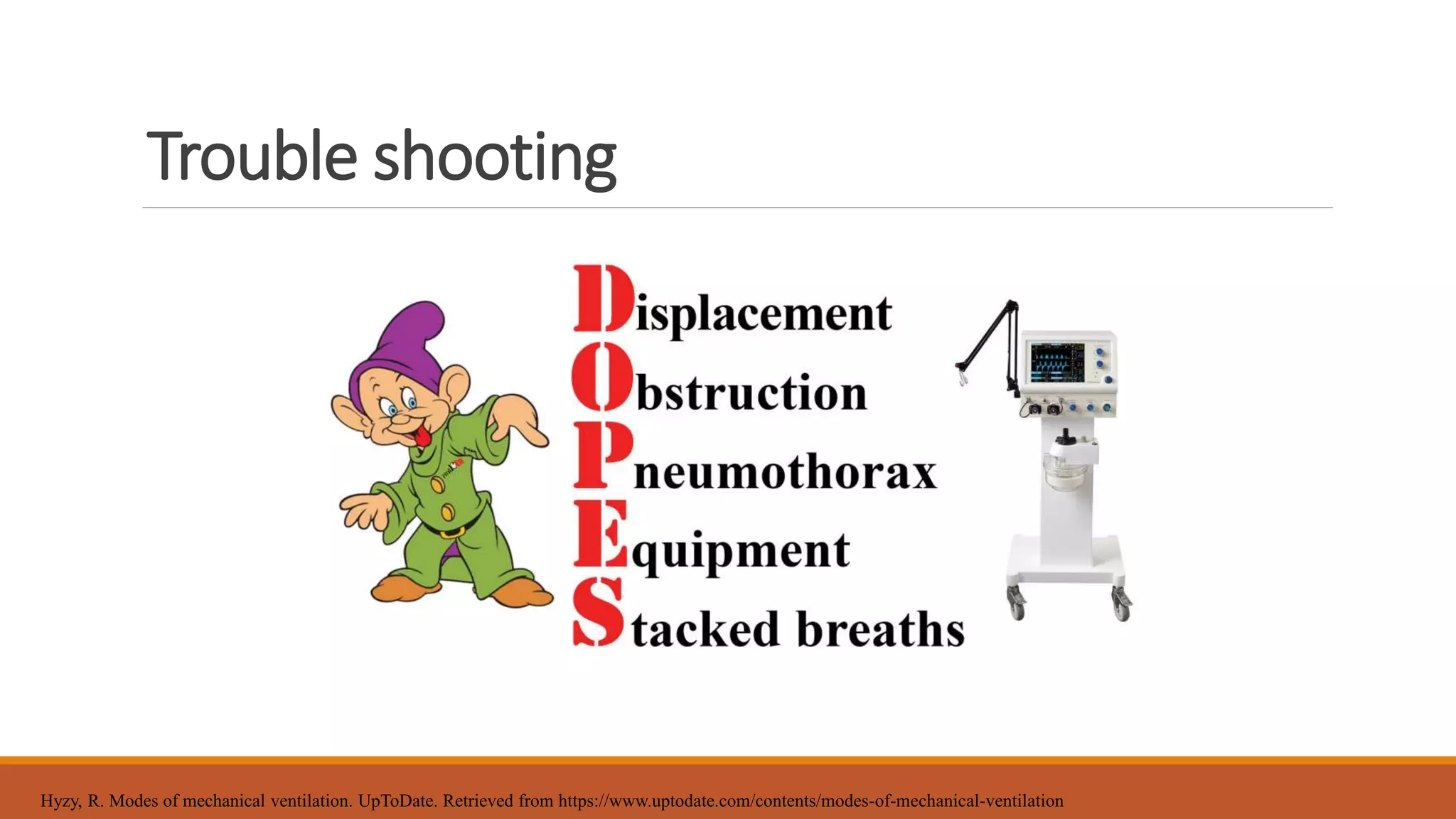 Trouble shooting

Displacement
Obstruction
Pneumothorax
Equipment
Stacked breaths

Hyzy, R. Modes of mechanical ventilation. UpToDate. Retrieved from https://www.uptodate.com/contents/modes-of-mechanical-ventilation